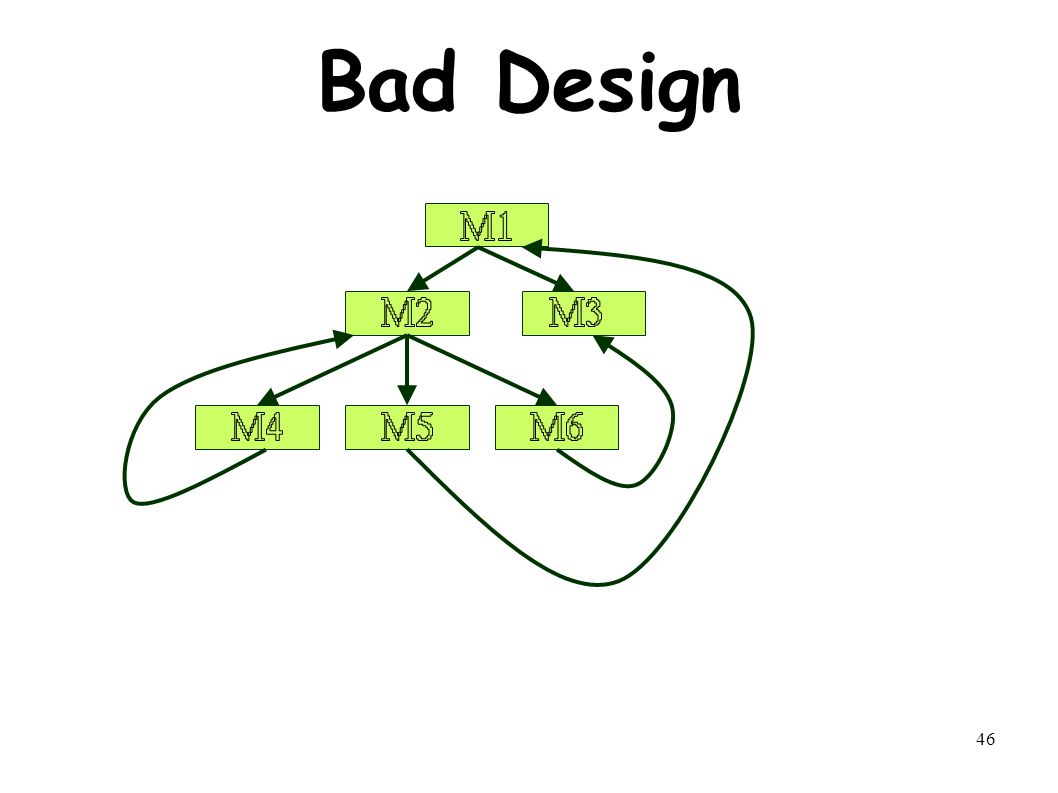 Bad Design

M1

M2

M3

M4

M5

M6

46